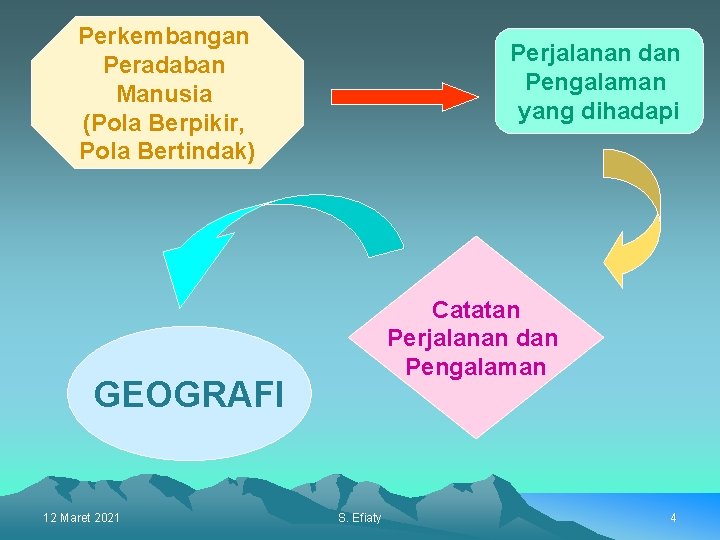 Perkembangan Peradaban Manusia (Pola Berpikir, Pola Bertindak)

Perjalanan dan Pengalaman yang dihadapi

Catatan Perjalanan dan Pengalaman

GEOGRAFI

12 Maret 2021

S. Efiaty

4